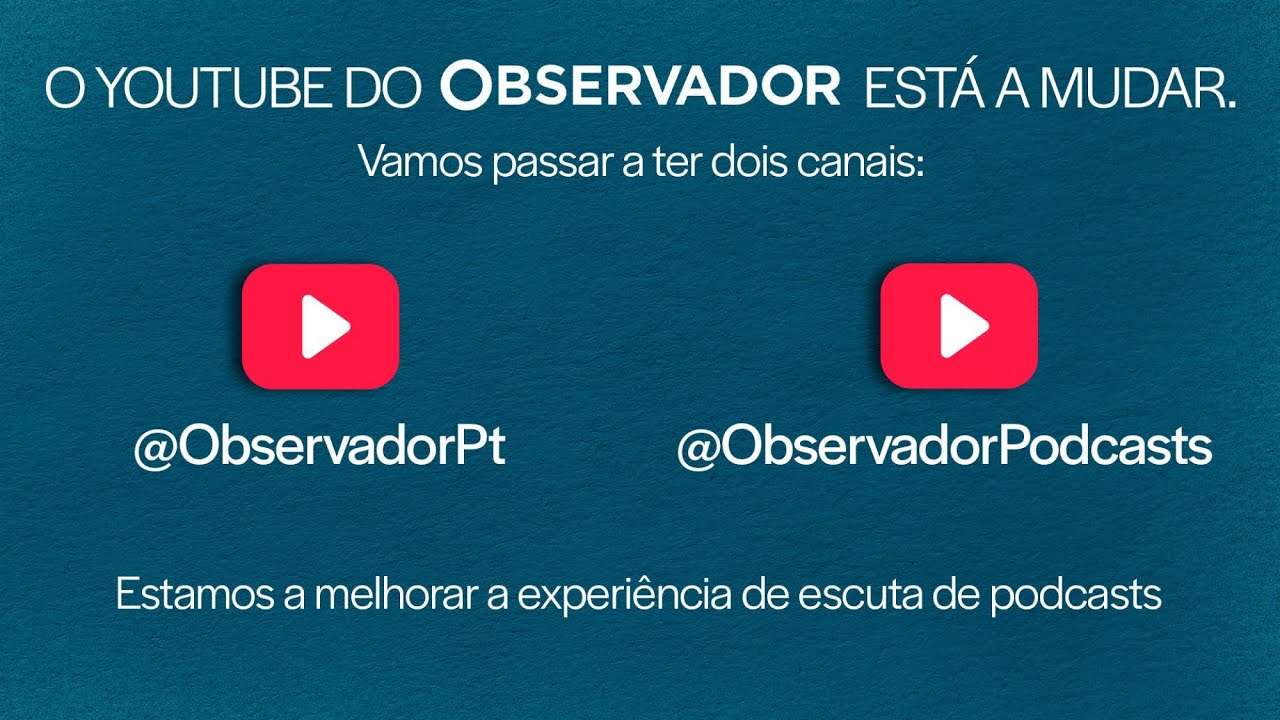 O YOUTUBE DO OBSERVADOR ESTÁ A MUDAR.

Vamos passar a ter dois canais:

@ObservadorPt

@ObservadorPodcasts

Estamos a melhorar a experiência de escuta de podcasts